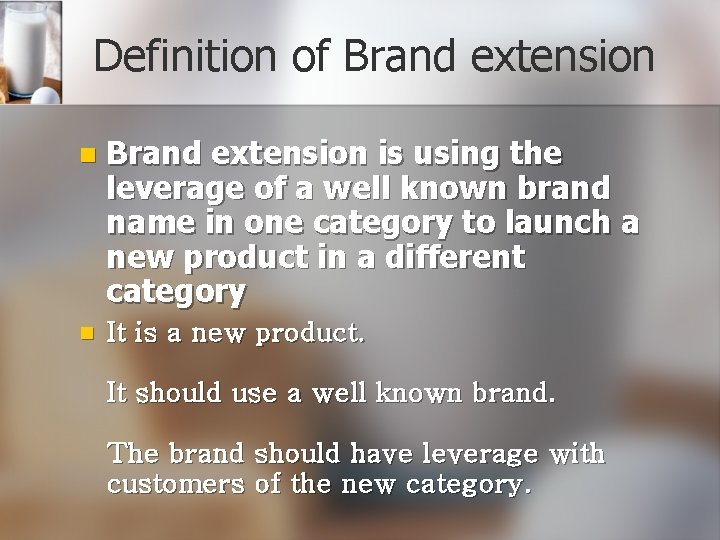 Definition of Brand extension

- Brand extension is using the leverage of a well known brand name in one category to launch a new product in a different category
- It is a new product.

It should use a well known brand.

The brand should have leverage with customers of the new category.